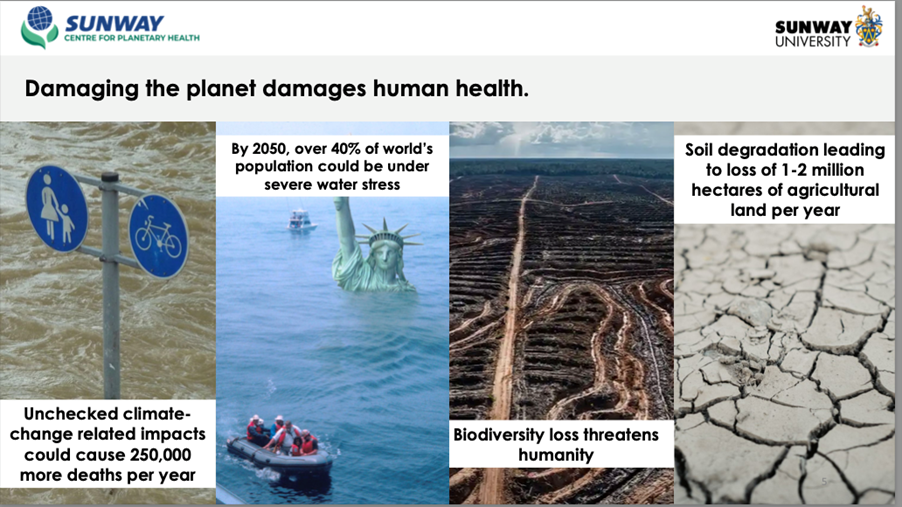 SUNWAY
CENTRE FOR PLANETARY HEALTH

SUNWAY
UNIVERSITY

Damaging the planet damages human health.

Unchecked climate-change related impacts could cause 250,000 more deaths per year

By 2050, over 40% of world's population could be under severe water stress

Biodiversity loss threatens humanity

Soil degradation leading to loss of 1-2 million hectares of agricultural land per year

5